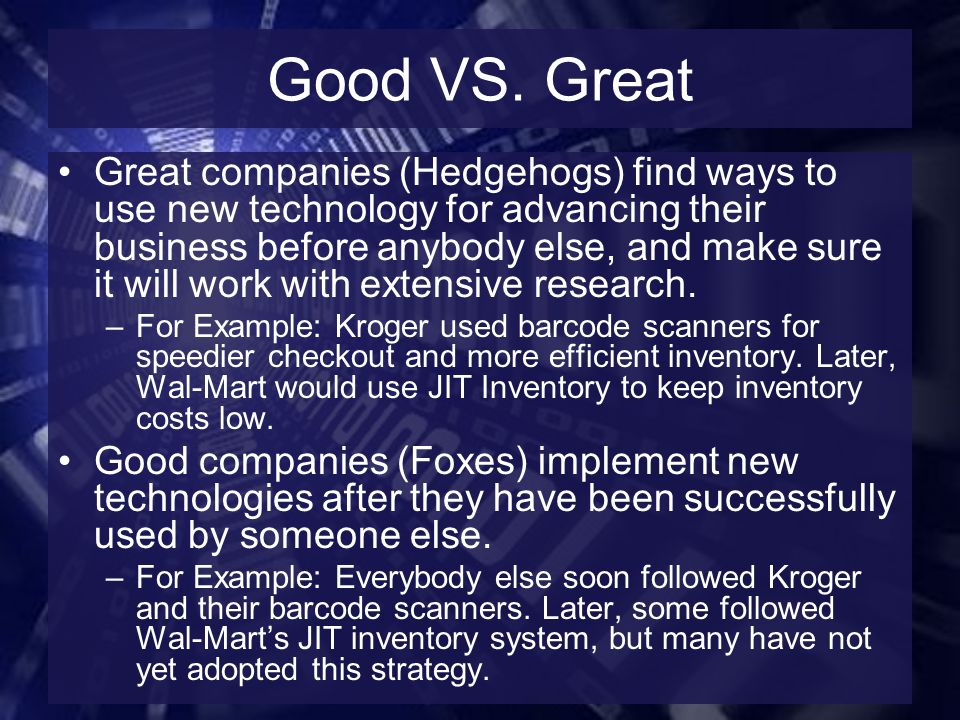 Good VS. Great

• Great companies (Hedgehogs) find ways to use new technology for advancing their business before anybody else, and make sure it will work with extensive research.

– For Example: Kroger used barcode scanners for speedier checkout and more efficient inventory. Later, Wal-Mart would use JIT Inventory to keep inventory costs low.

• Good companies (Foxes) implement new technologies after they have been successfully used by someone else.

– For Example: Everybody else soon followed Kroger and their barcode scanners. Later, some followed Wal-Mart's JIT inventory system, but many have not yet adopted this strategy.